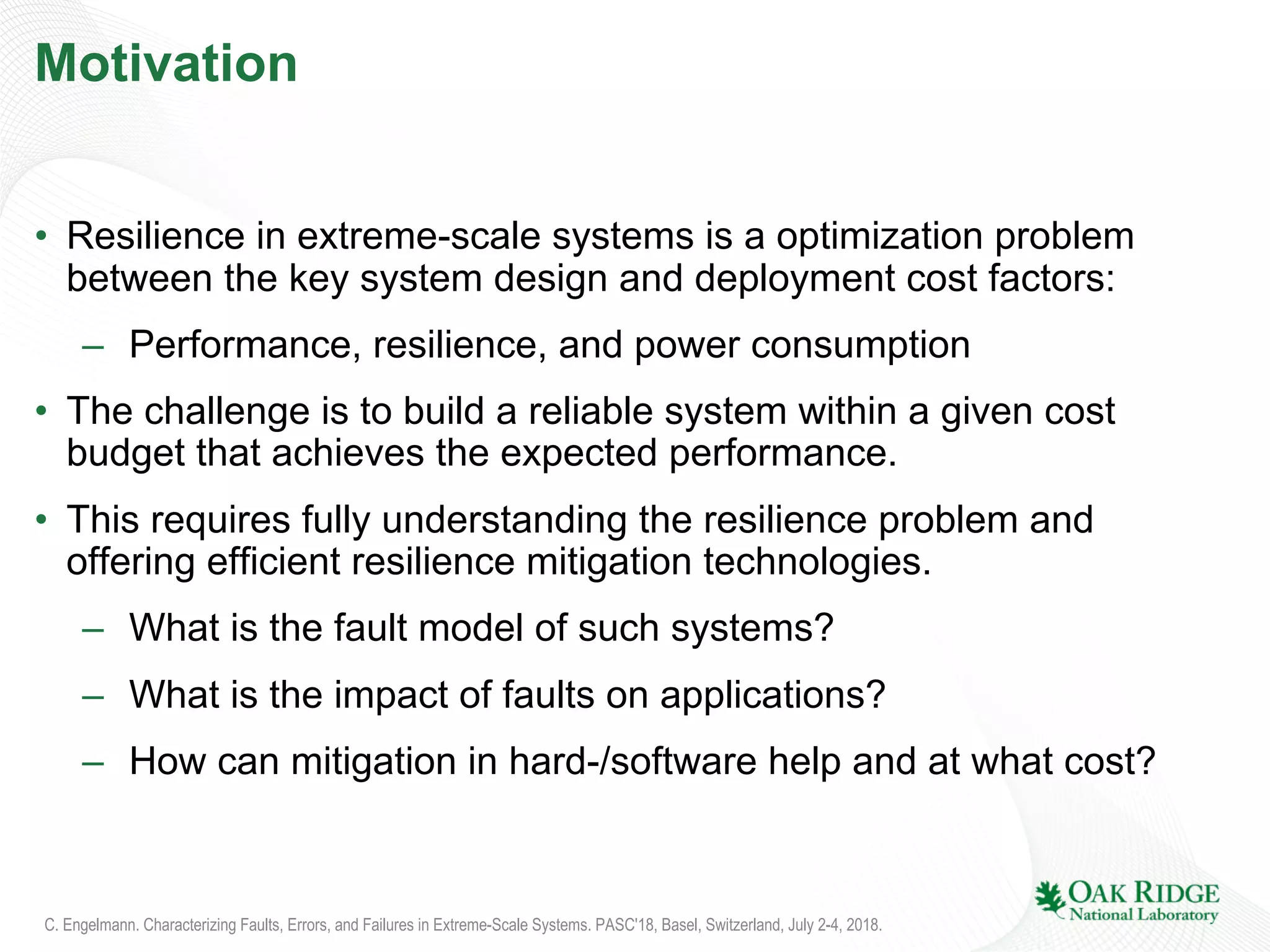 Motivation

• Resilience in extreme-scale systems is a optimization problem between the key system design and deployment cost factors:
– Performance, resilience, and power consumption

• The challenge is to build a reliable system within a given cost budget that achieves the expected performance.

• This requires fully understanding the resilience problem and offering efficient resilience mitigation technologies.
– What is the fault model of such systems?
– What is the impact of faults on applications?
– How can mitigation in hard-/software help and at what cost?

C. Engelmann. Characterizing Faults, Errors, and Failures in Extreme-Scale Systems. PASC'18, Basel, Switzerland, July 2-4, 2018.

OAK RIDGE
National Laboratory